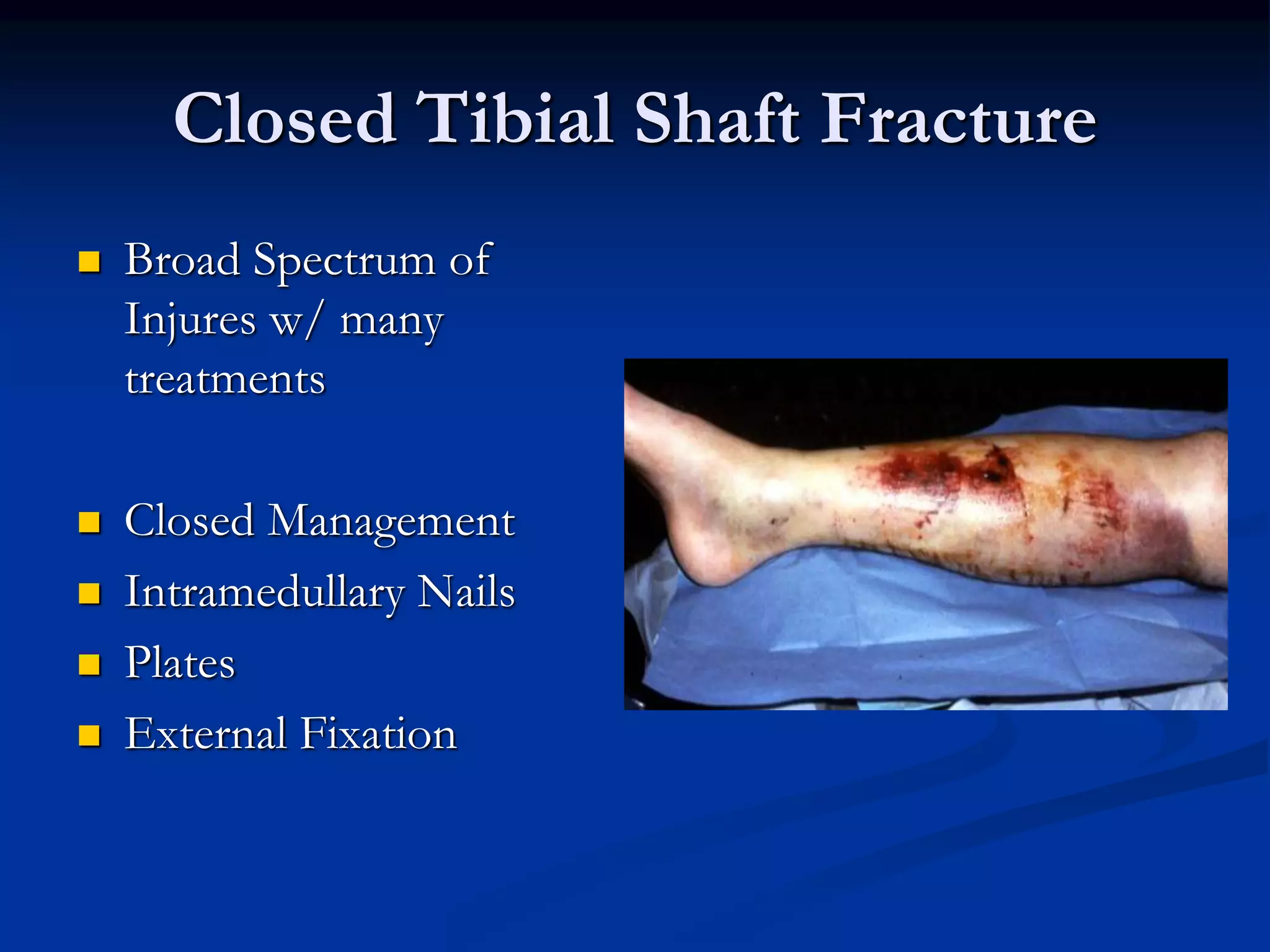 Closed Tibial Shaft Fracture

- Broad Spectrum of Injures w/ many treatments

- Closed Management
- Intramedullary Nails
- Plates
- External Fixation